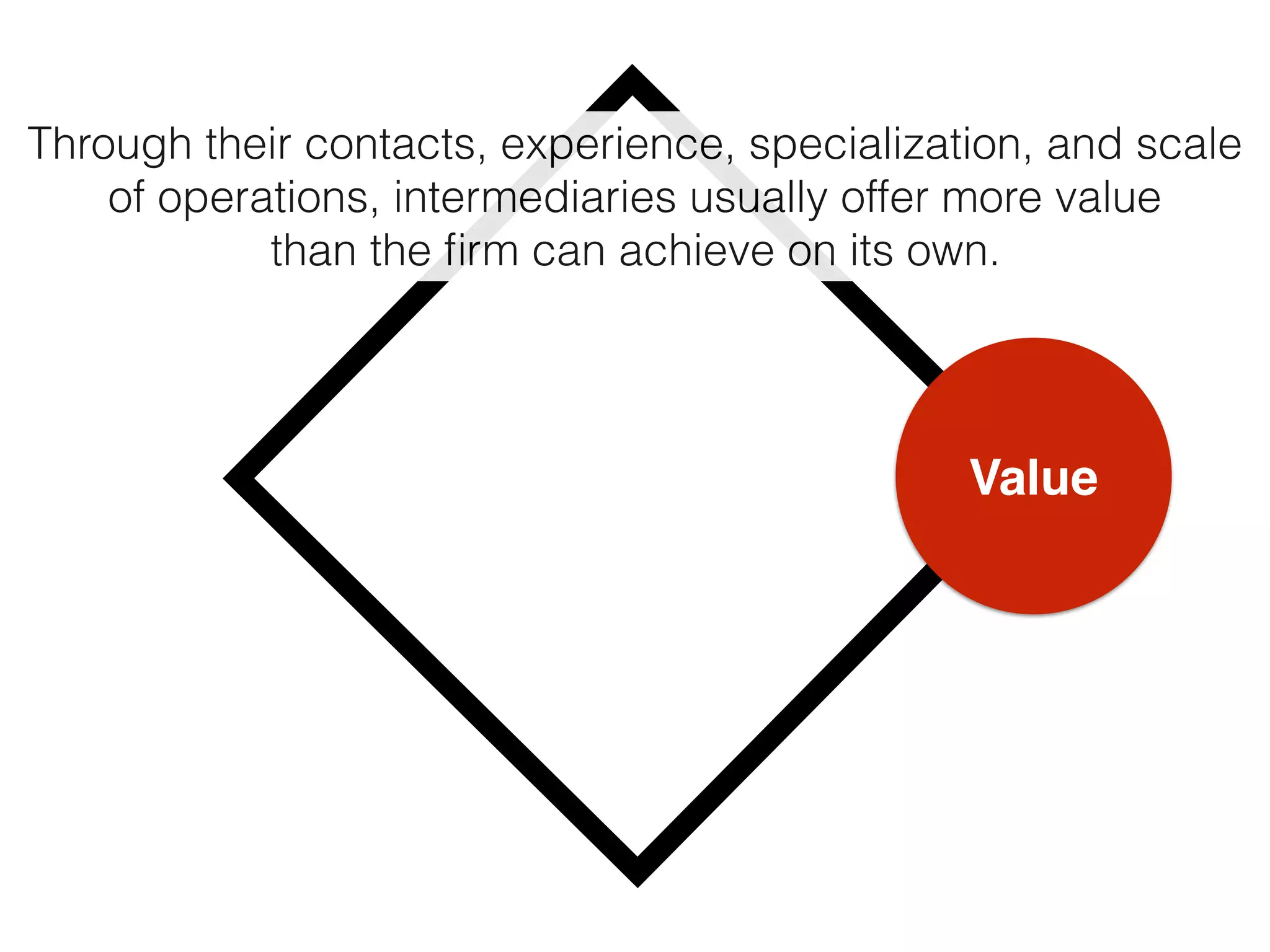 Through their contacts, experience, specialization, and scale of operations, intermediaries usually offer more value than the firm can achieve on its own.

Value